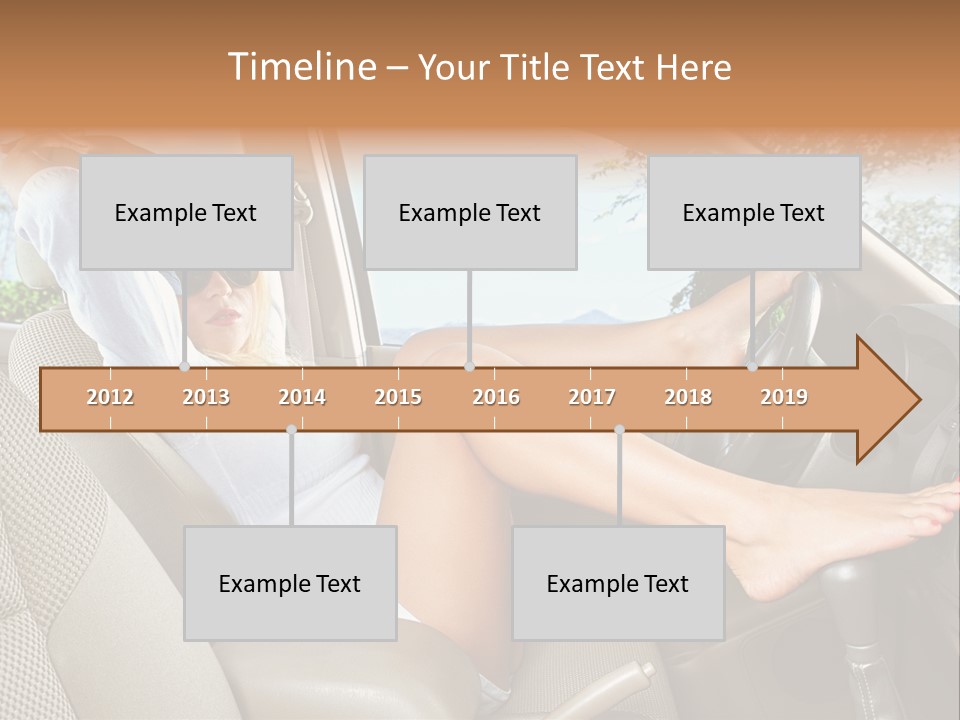 Timeline – Your Title Text Here

Example Text

Example Text

Example Text

2012 2013 2014 2015 2016 2017 2018 2019

Example Text

Example Text